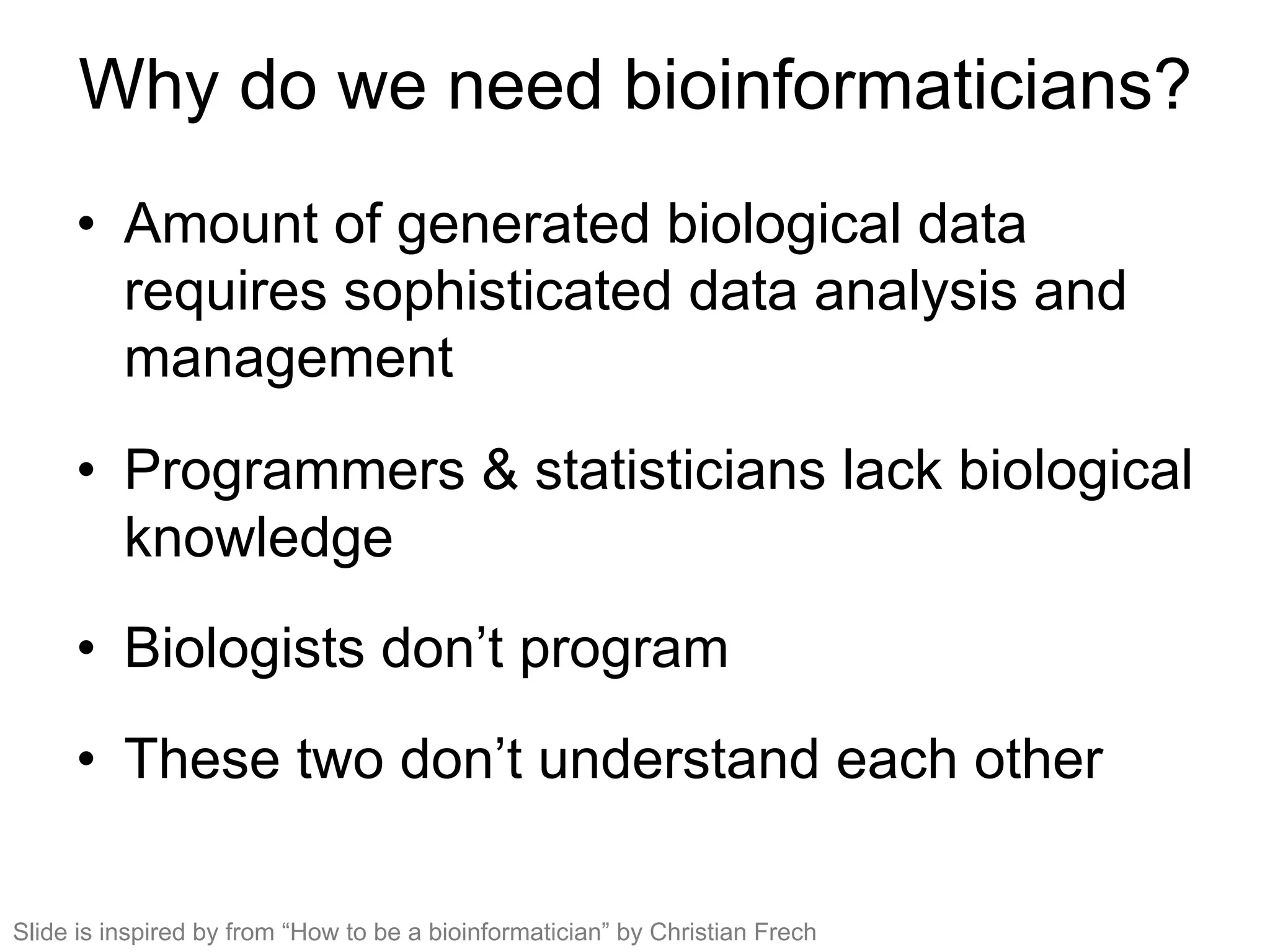 Why do we need bioinformaticians?

• Amount of generated biological data requires sophisticated data analysis and management

• Programmers & statisticians lack biological knowledge

• Biologists don’t program

• These two don’t understand each other

Slide is inspired by from “How to be a bioinformatician” by Christian Frech